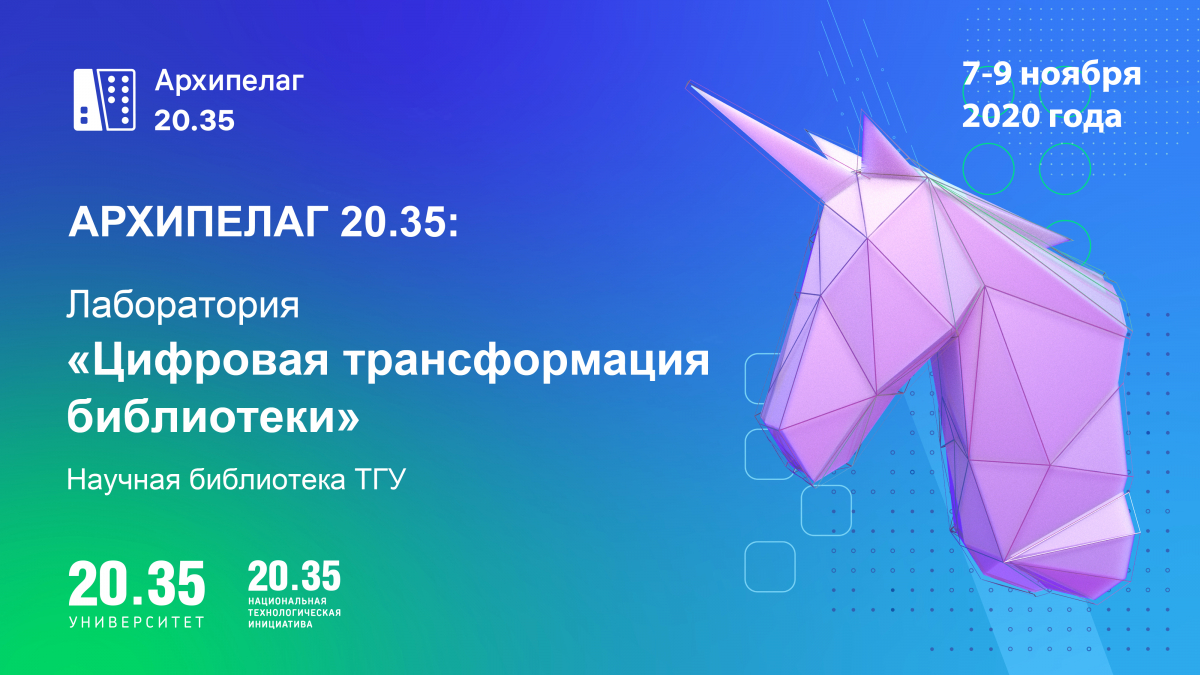 Архипелаг 20.35

7-9 ноября 2020 года

АРХИПЕЛАГ 20.35:

Лаборатория
«Цифровая трансформация библиотеки»

Научная библиотека ТГУ

20.35 УНИВЕРСИТЕТ

20.35 НАЦИОНАЛЬНАЯ ТЕХНОЛОГИЧЕСКАЯ ИНИЦИАТИВА